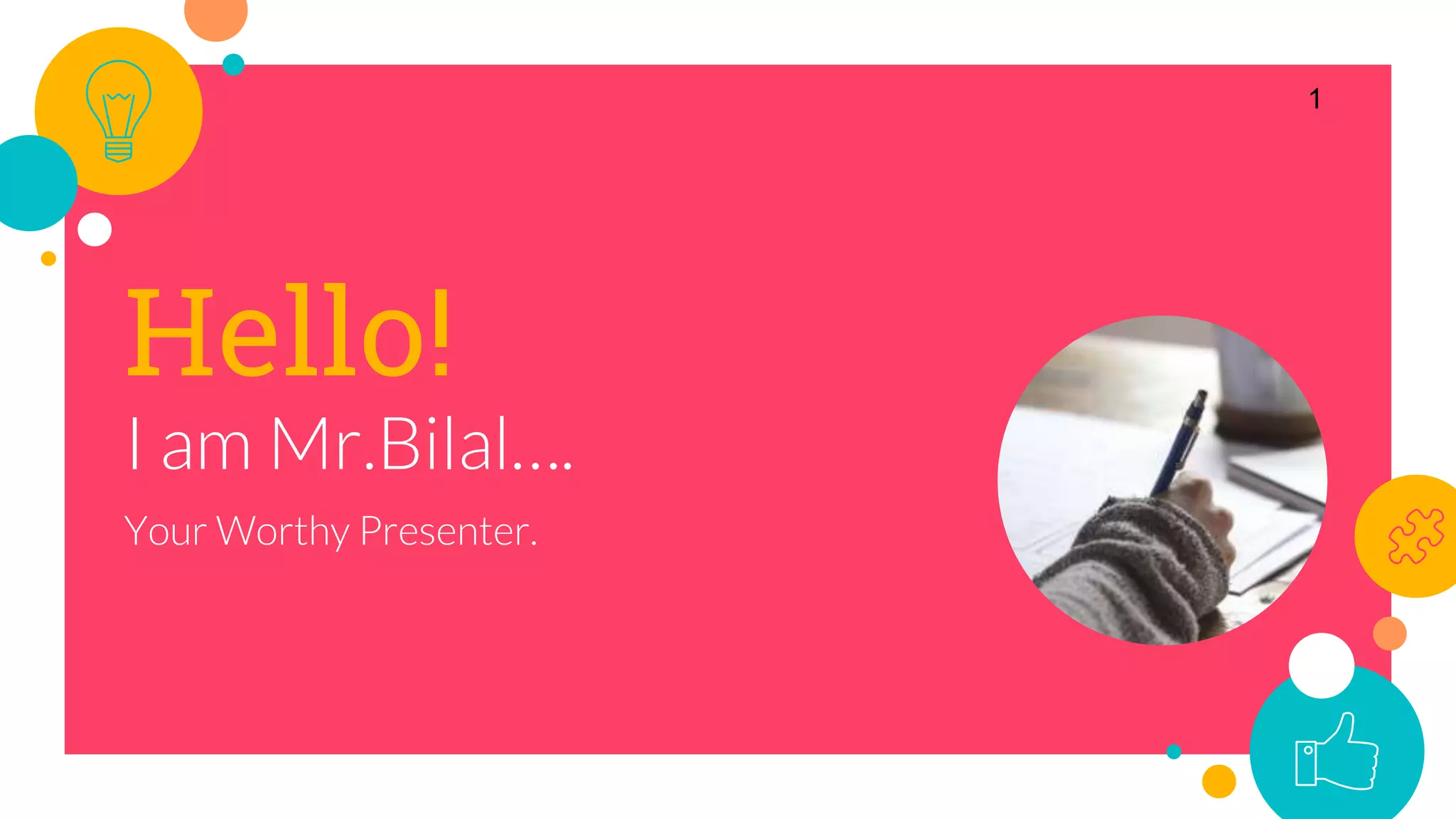 1

Hello!

I am Mr.Bilal….

Your Worthy Presenter.